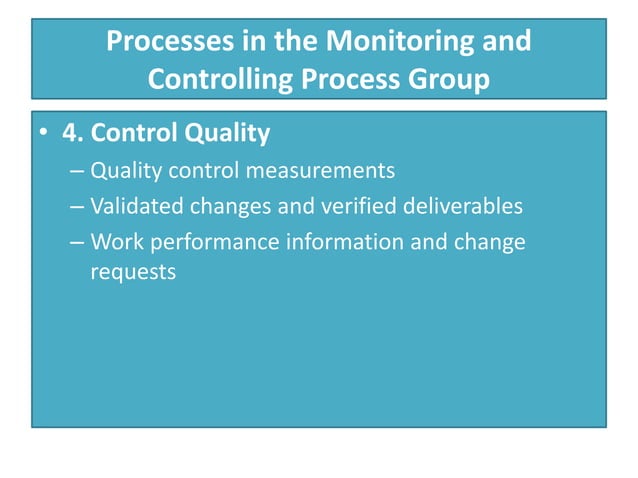 Processes in the Monitoring and Controlling Process Group

• 4. Control Quality
– Quality control measurements
– Validated changes and verified deliverables
– Work performance information and change requests